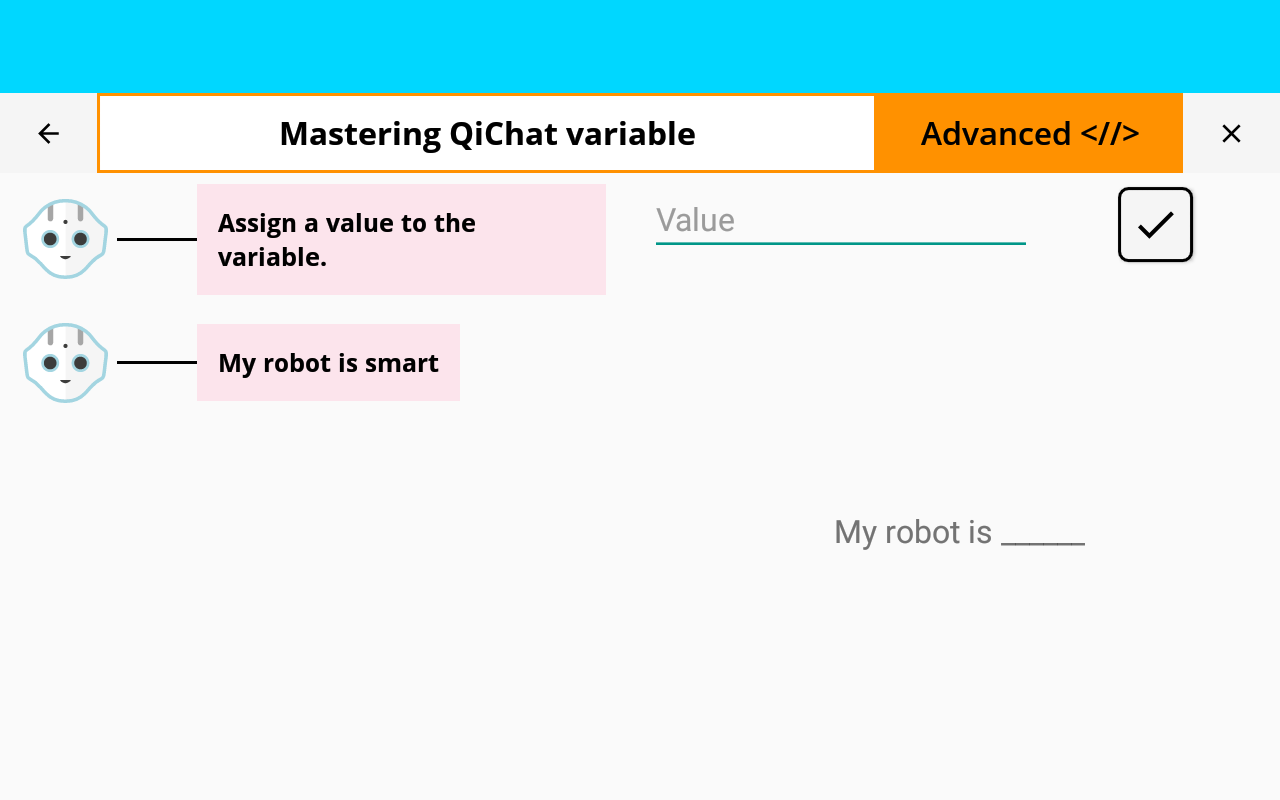 Mastering QiChat variable

Advanced <//>

Assign a value to the variable.

Value

My robot is smart

My robot is ______